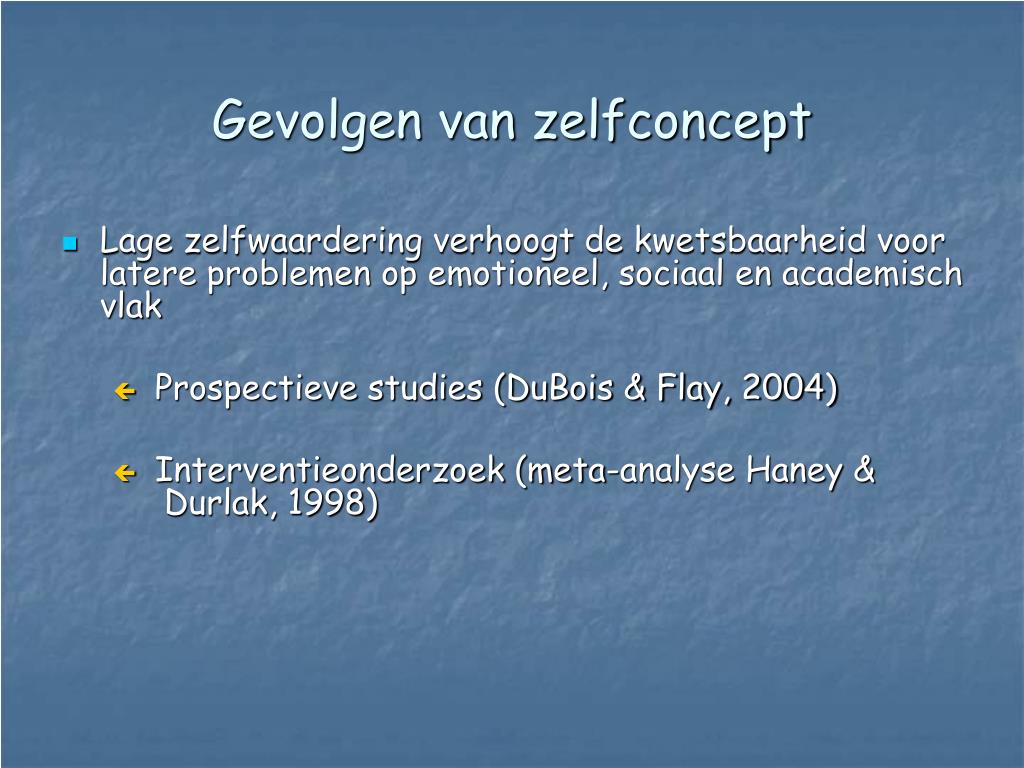 Gevolgen van zelfconcept

Lage zelfwaardering verhoogt de kwetsbaarheid voor latere problemen op emotioneel, sociaal en academisch vlak

Prospectieve studies (DuBois & Flay, 2004)

Interventieonderzoek (meta-analyse Haney & Durlak, 1998)